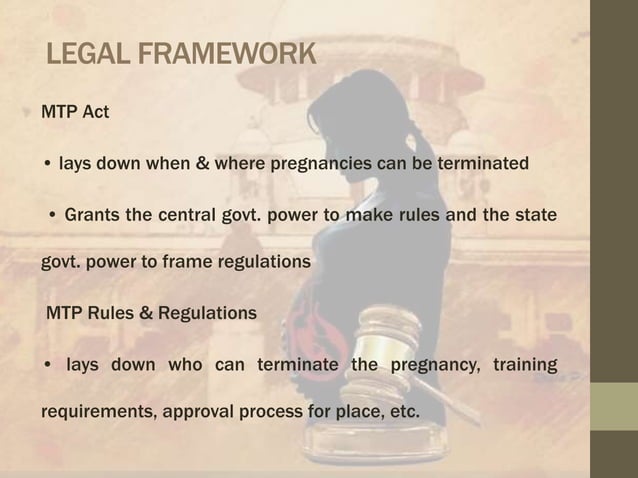 LEGAL FRAMEWORK

MTP Act

• lays down when & where pregnancies can be terminated

• Grants the central govt. power to make rules and the state govt. power to frame regulations

MTP Rules & Regulations

• lays down who can terminate the pregnancy, training requirements, approval process for place, etc.